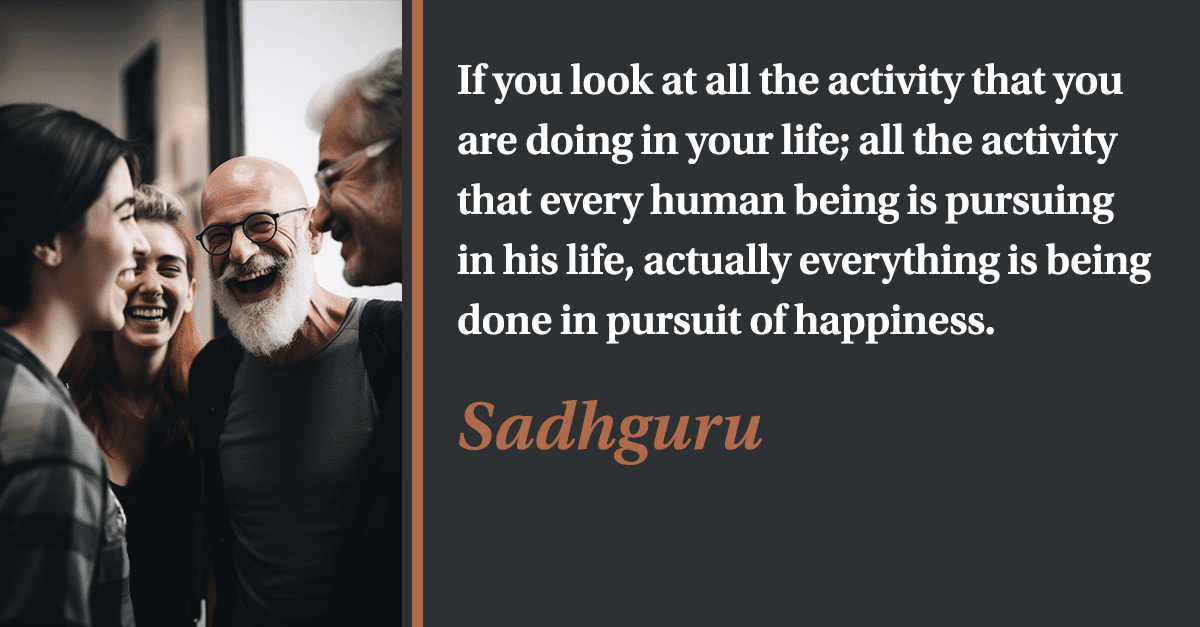 If you look at all the activity that you are doing in your life; all the activity that every human being is pursuing in his life, actually everything is being done in pursuit of happiness.

Sadhguru